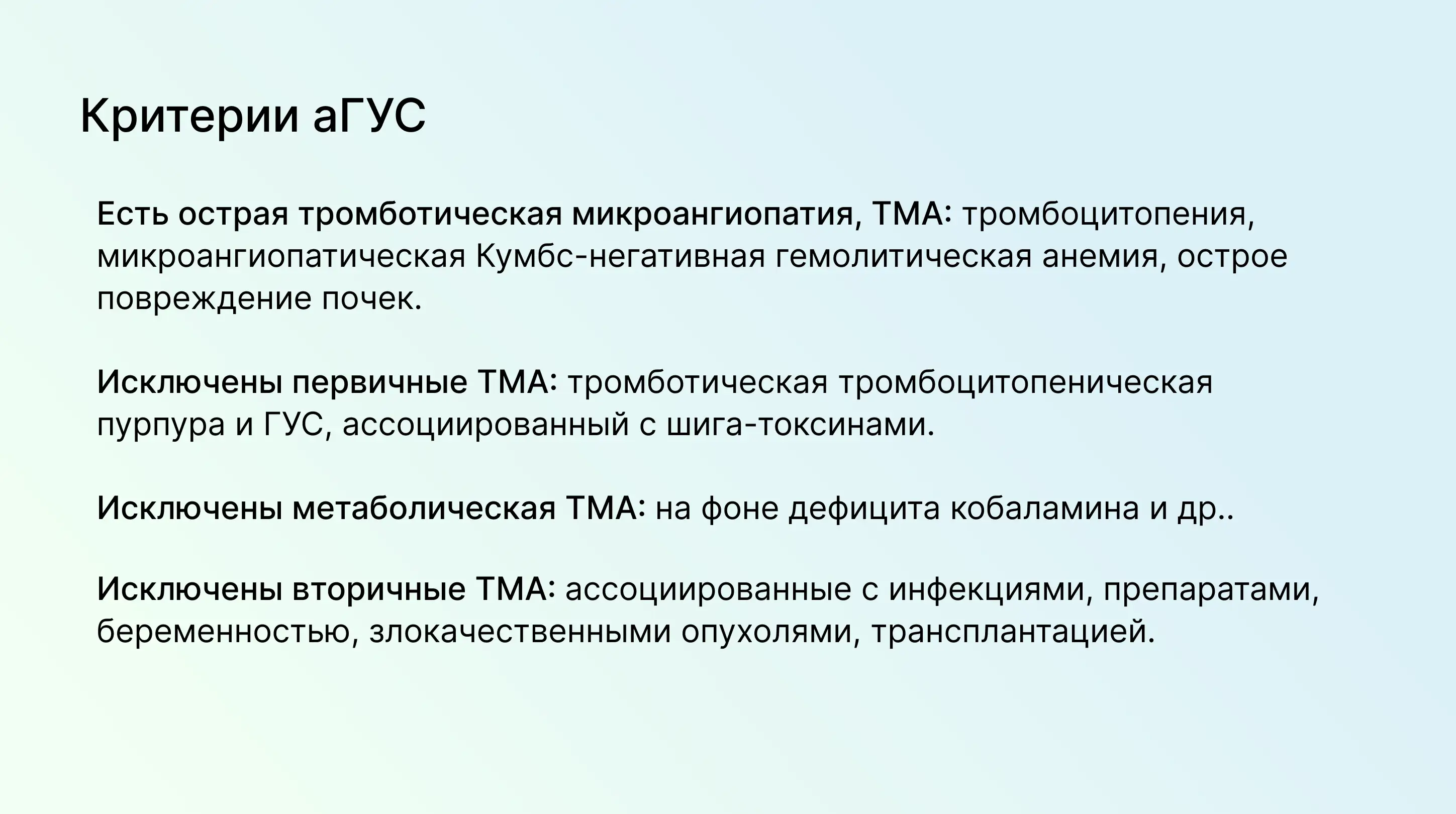 Критерии аГУС

Есть острая тромботическая микроангиопатия, ТМА: тромбоцитопения, микроангиопатическая Кумбс-негативная гемолитическая анемия, острое повреждение почек.

Исключены первичные ТМА: тромботическая тромбоцитопеническая пурпура и ГУС, ассоциированный с шига-токсинами.

Исключены метаболическая ТМА: на фоне дефицита кобаламина и др..

Исключены вторичные ТМА: ассоциированные с инфекциями, препаратами, беременностью, злокачественными опухолями, трансплантацией.